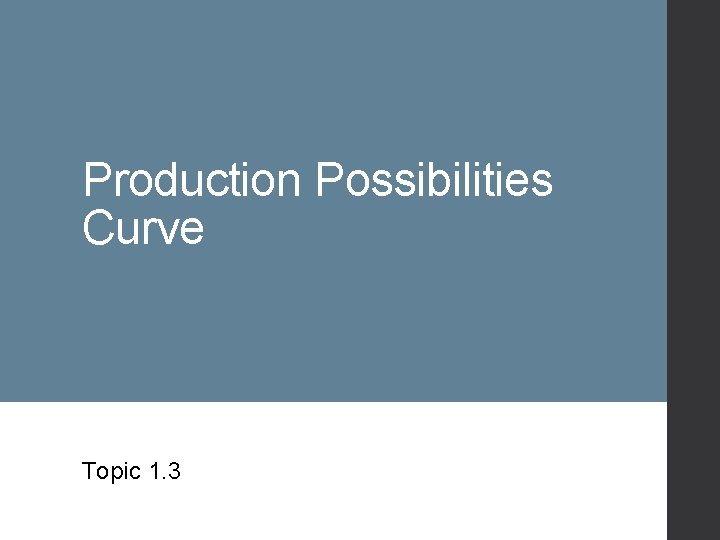 Production Possibilities Curve

Topic 1.3